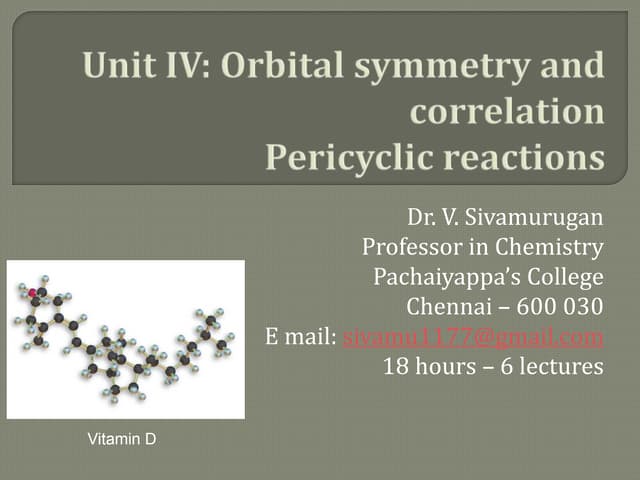 Unit IV: Orbital symmetry and correlation
Pericyclic reactions

Dr. V. Sivamurugan
Professor in Chemistry
Pachaiyappa's College
Chennai – 600 030
E mail: sivamu1177@gmail.com
18 hours – 6 lectures

Vitamin D